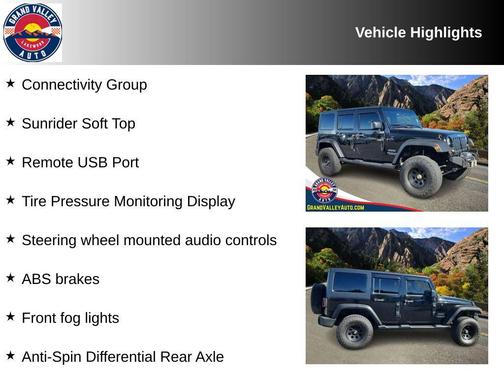 GRAND VALLEY
LAKEWOOD
AUTO

Vehicle Highlights

★ Connectivity Group

★ Sunrider Soft Top

★ Remote USB Port

★ Tire Pressure Monitoring Display

★ Steering wheel mounted audio controls

★ ABS brakes

★ Front fog lights

★ Anti-Spin Differential Rear Axle

GRAND VALLEY
AUTO
GRANDVALLEYAUTO.COM